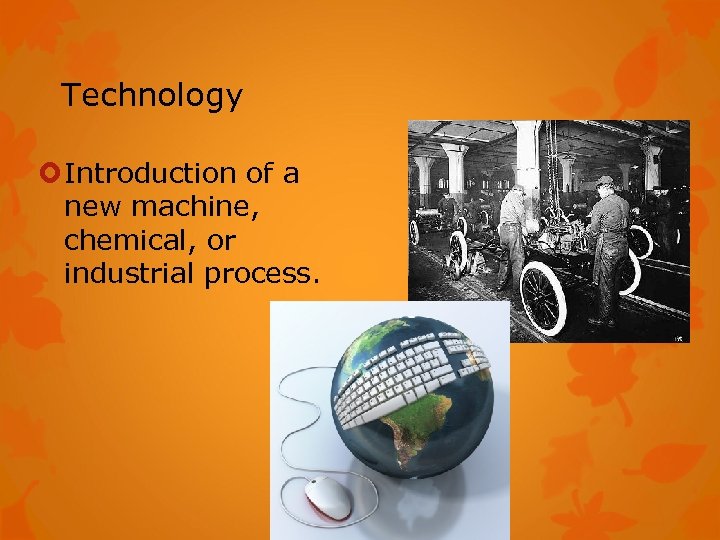 Technology

Introduction of a new machine, chemical, or industrial process.